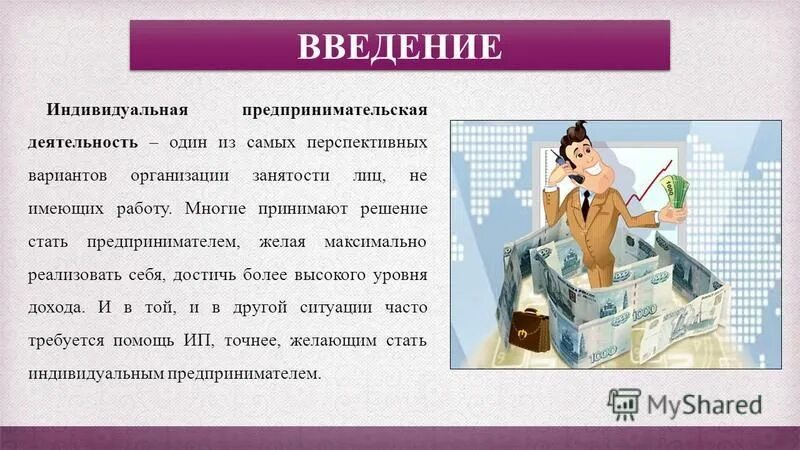 ВВЕДЕНИЕ

Индивидуальная предпринимательская деятельность – один из самых перспективных вариантов организации занятости лиц, не имеющих работу. Многие принимают решение стать предпринимателем, желая максимально реализовать себя, достичь более высокого уровня дохода. И в той, и в другой ситуации часто требуется помощь ИП, точнее, желающим стать индивидуальным предпринимателем.

1000

1000

MyShared